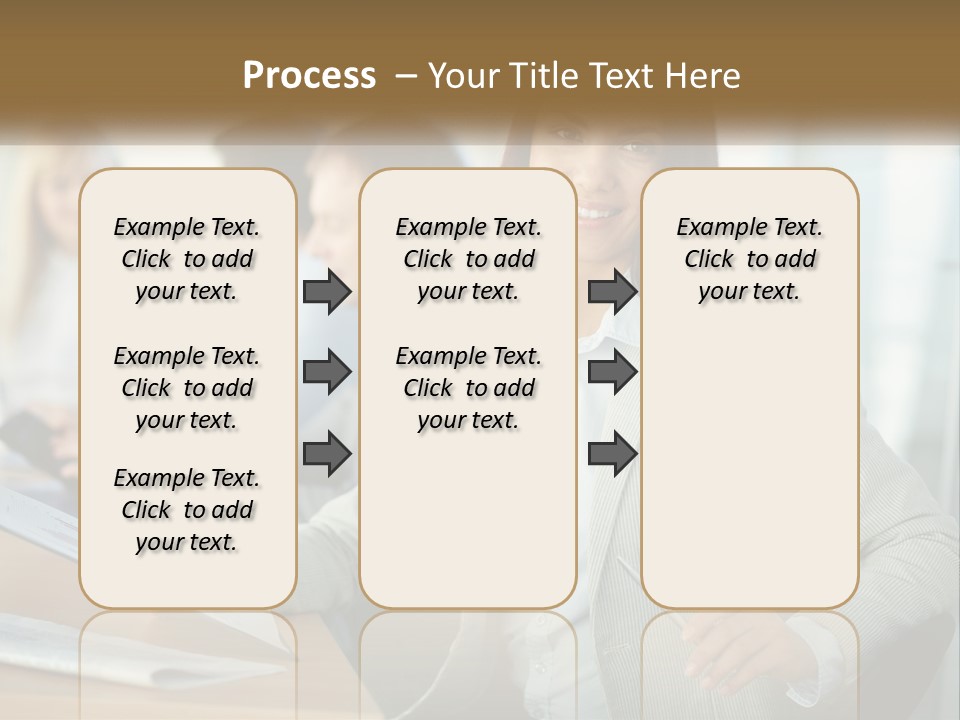 Process – Your Title Text Here

Example Text. Click to add your text.

Example Text. Click to add your text.

Example Text. Click to add your text.

Example Text. Click to add your text.

Example Text. Click to add your text.

Example Text. Click to add your text.